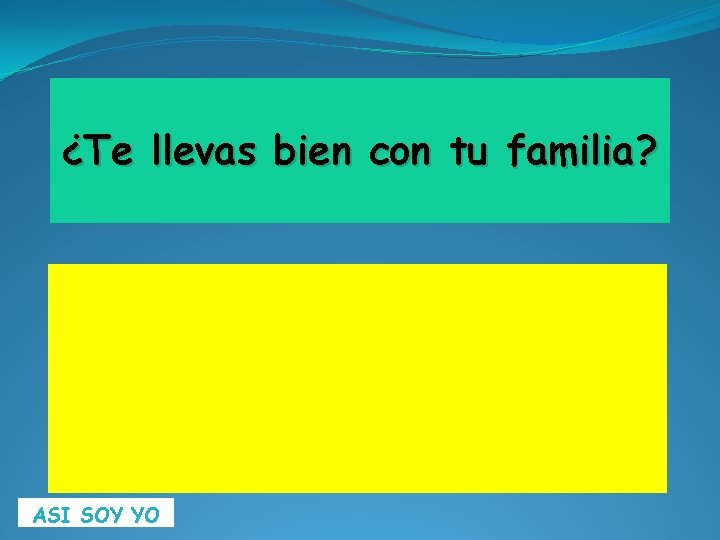 ¿Te llevas bien con tu familia?

ASI SOY YO